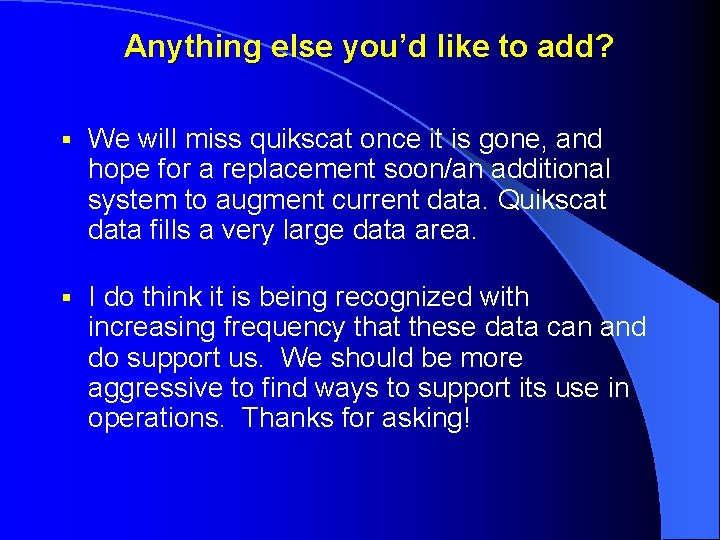 Anything else you'd like to add?

▪ We will miss quikscat once it is gone, and hope for a replacement soon/an additional system to augment current data. Quikscat data fills a very large data area.

▪ I do think it is being recognized with increasing frequency that these data can and do support us.  We should be more aggressive to find ways to support its use in operations.  Thanks for asking!